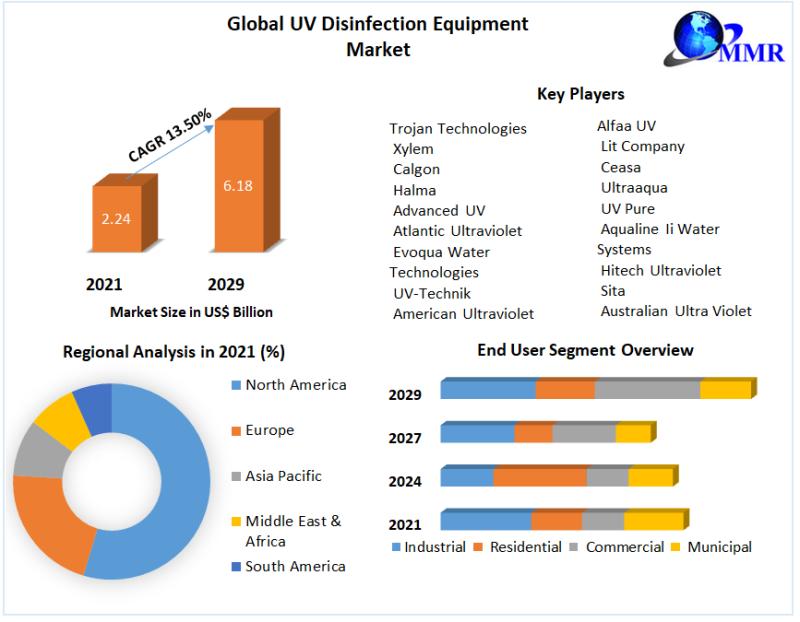 Global UV Disinfection Equipment Market

MMR

CAGR 13.50%

2.24

6.18

2021

2029

Market Size in US$ Billion

Key Players

Trojan Technologies
Xylem
Calgon
Halma
Advanced UV
Atlantic Ultraviolet
Evoqua Water Technologies
UV-Technik
American Ultraviolet

Alfaa UV
Lit Company
Ceasa
Ultraaqua
UV Pure
Aqualine Ii Water Systems
Hitech Ultraviolet
Sita
Australian Ultra Violet

Regional Analysis in 2021 (%)

North America
Europe
Asia Pacific
Middle East & Africa
South America

End User Segment Overview

2029
2027
2024
2021

Industrial
Residential
Commercial
Municipal